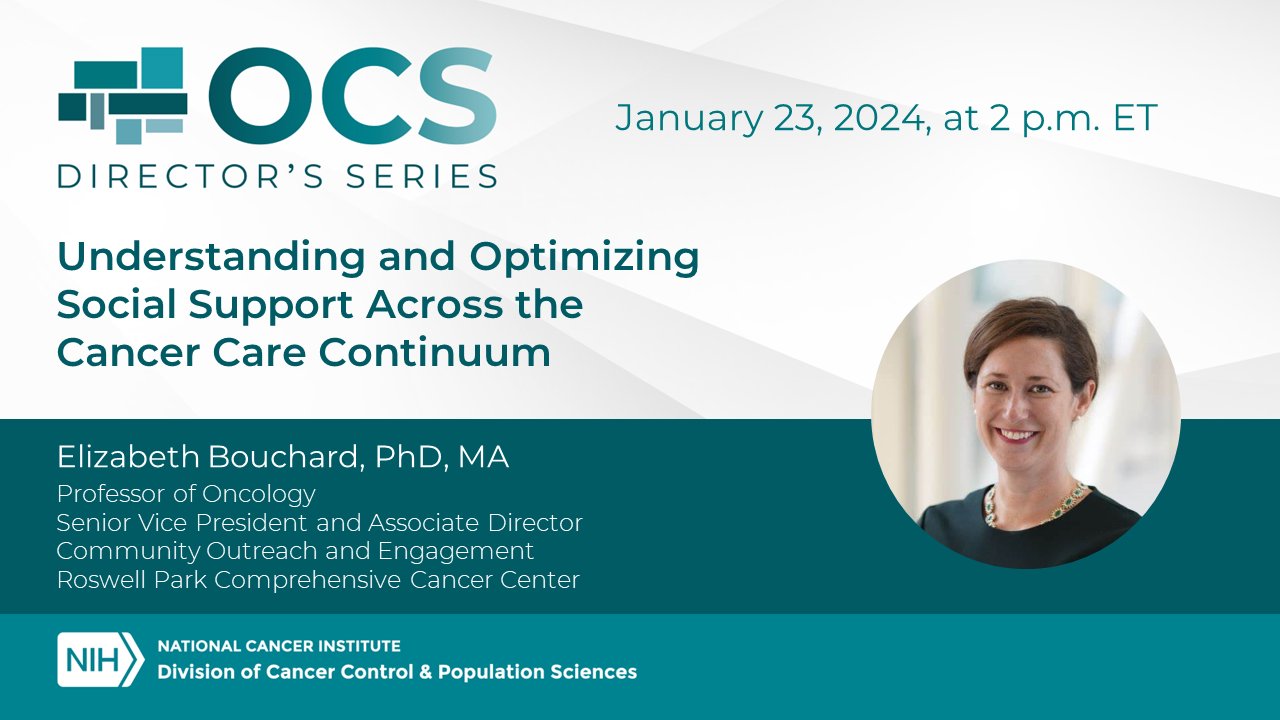 OCS
DIRECTOR'S SERIES

January 23, 2024, at 2 p.m. ET

Understanding and Optimizing Social Support Across the Cancer Care Continuum

Elizabeth Bouchard, PhD, MA
Professor of Oncology
Senior Vice President and Associate Director
Community Outreach and Engagement
Roswell Park Comprehensive Cancer Center

NIH NATIONAL CANCER INSTITUTE
Division of Cancer Control & Population Sciences